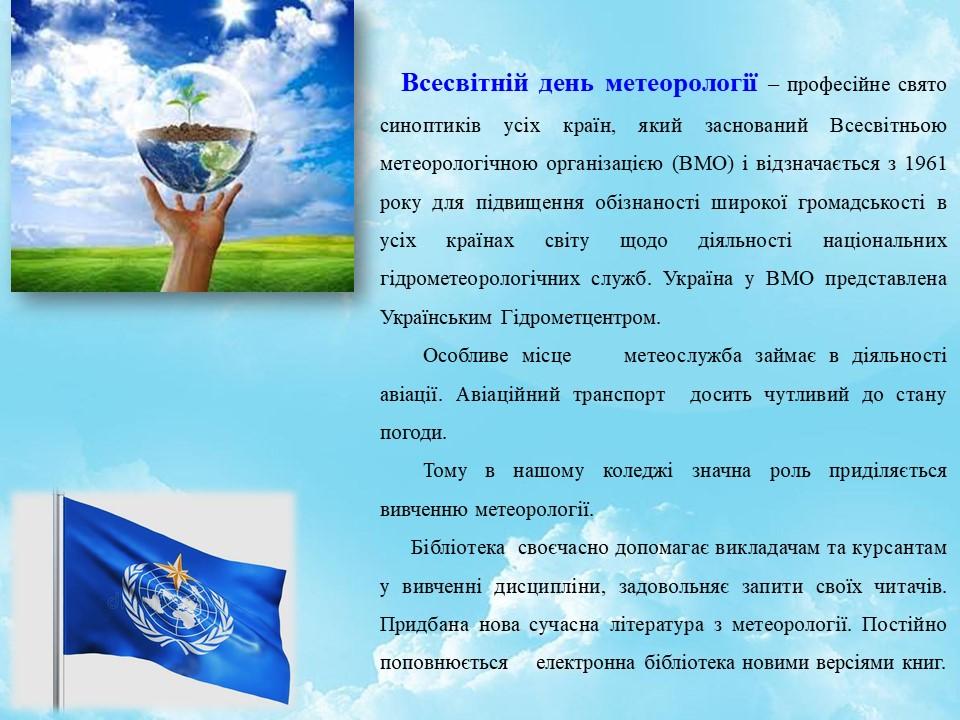 Всесвітній день метеорології – професійне свято синоптиків усіх країн, який заснований Всесвітньою метеорологічною організацією (ВМО) і відзначається з 1961 року для підвищення обізнаності широкої громадськості в усіх країнах світу щодо діяльності національних гідрометеорологічних служб. Україна у ВМО представлена Українським Гідрометцентром.

Особливе місце метеослужба займає в діяльності авіації. Авіаційний транспорт досить чутливий до стану погоди.

Тому в нашому коледжі значна роль приділяється вивченню метеорології.

Бібліотека своєчасно допомагає викладачам та курсантам у вивченні дисципліни, задовольняє запити своїх читачів. Придбана нова сучасна література з метеорології. Постійно поповнюється електронна бібліотека новими версіями книг.